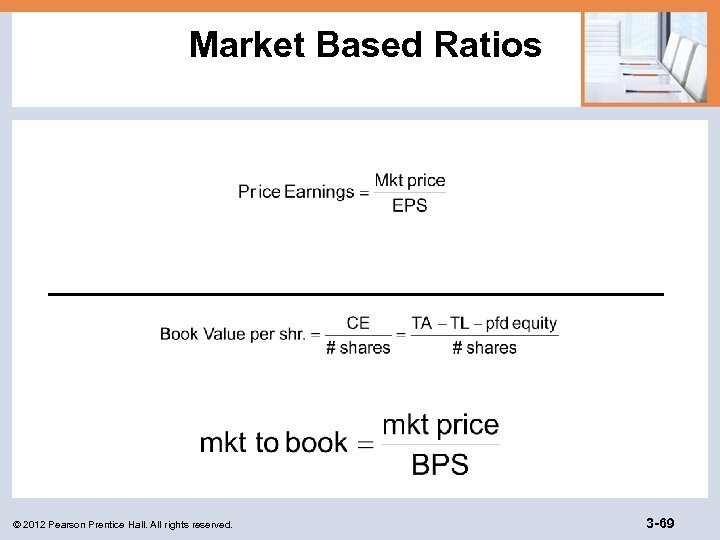 Market Based Ratios

$\text{Price Earnings} = \frac{\text{Mkt price}}{\text{EPS}}$

$\text{Book Value per shr.} = \frac{\text{CE}}{\text{\# shares}} = \frac{\text{TA} - \text{TL} - \text{pfd equity}}{\text{\# shares}}$

$\text{mkt to book} = \frac{\text{mkt price}}{\text{BPS}}$

© 2012 Pearson Prentice Hall. All rights reserved.

3-69